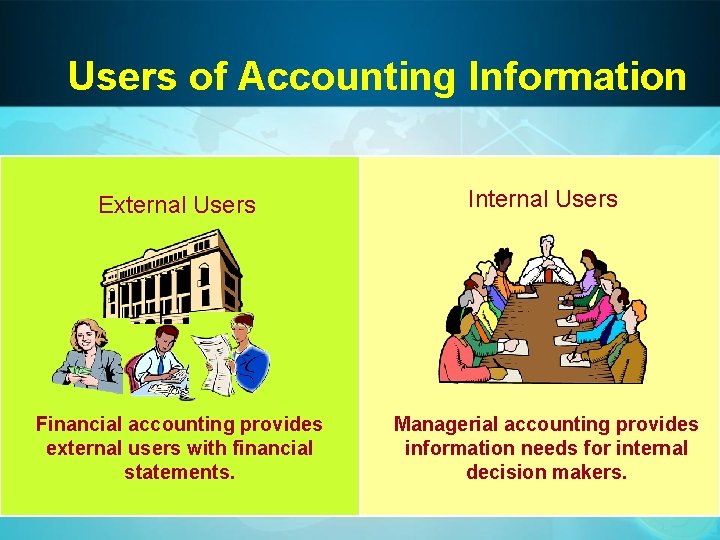 Users of Accounting Information

External Users

Financial accounting provides external users with financial statements.

Internal Users

Managerial accounting provides information needs for internal decision makers.